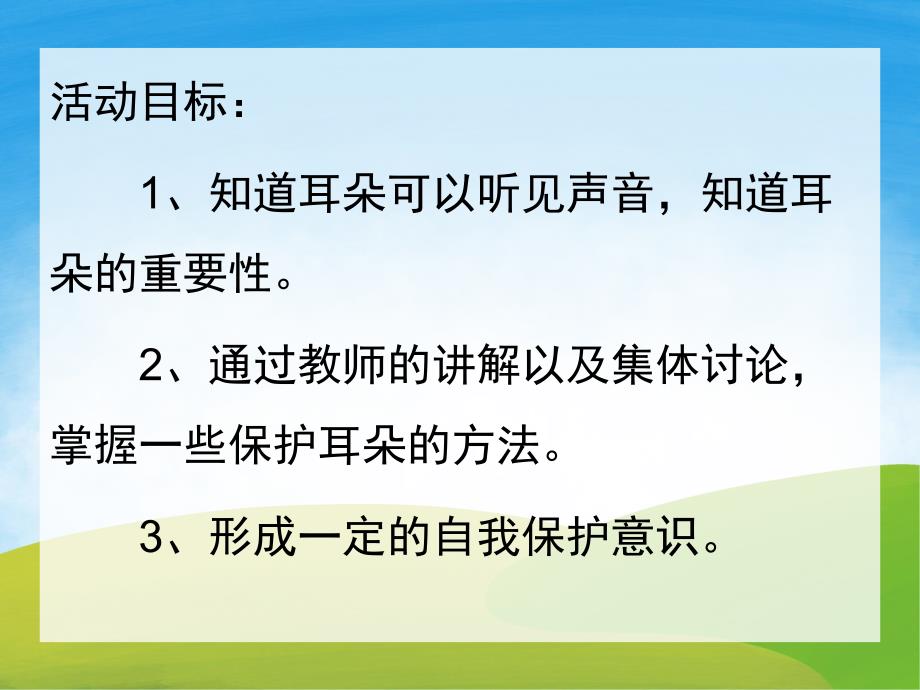 活动目标：

1、知道耳朵可以听见声音，知道耳朵的重要性。

2、通过教师的讲解以及集体讨论，掌握一些保护耳朵的方法。

3、形成一定的自我保护意识。